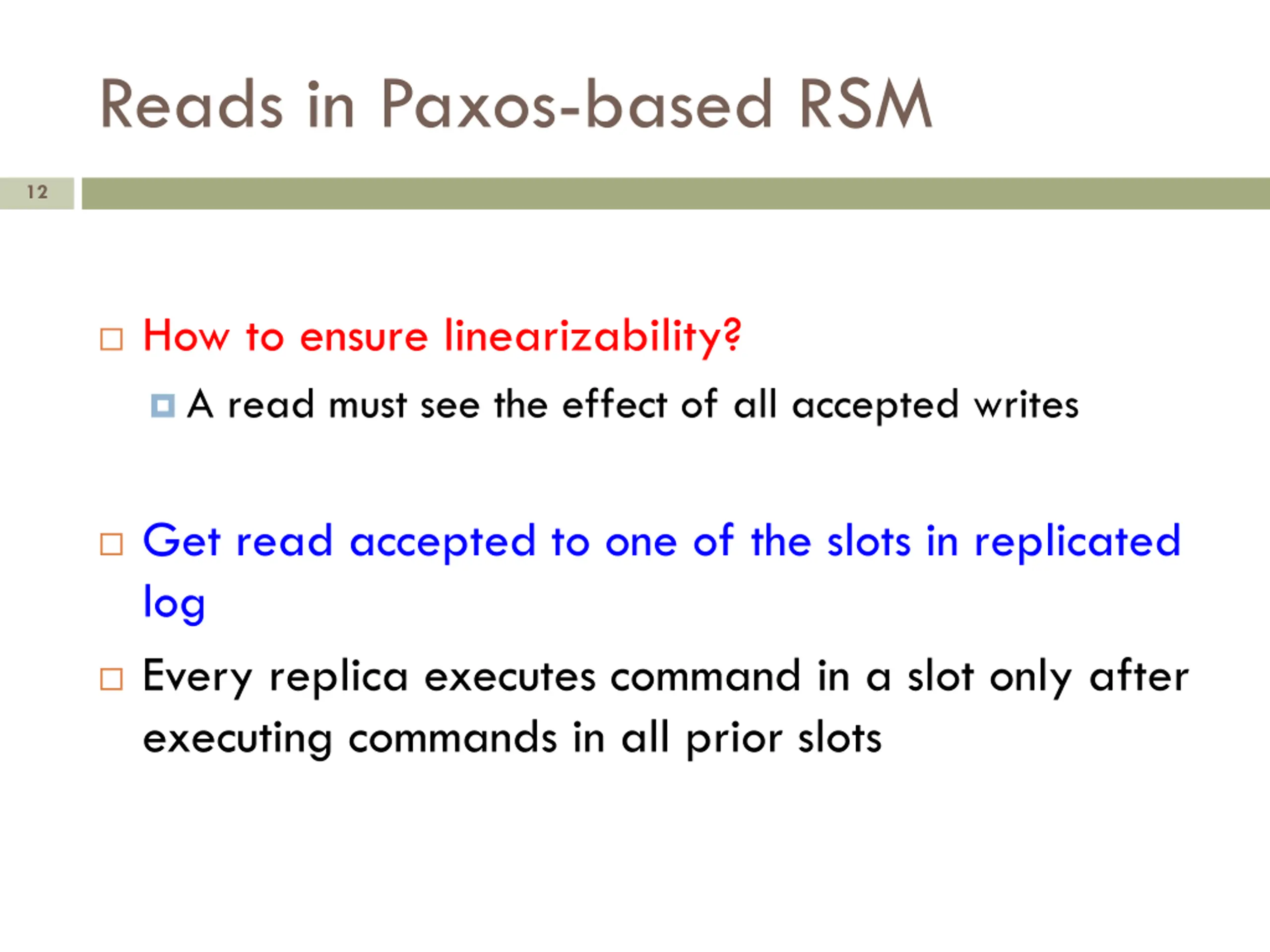 Reads in Paxos-based RSM

12

How to ensure linearizability?

A read must see the effect of all accepted writes

Get read accepted to one of the slots in replicated log

Every replica executes command in a slot only after executing commands in all prior slots